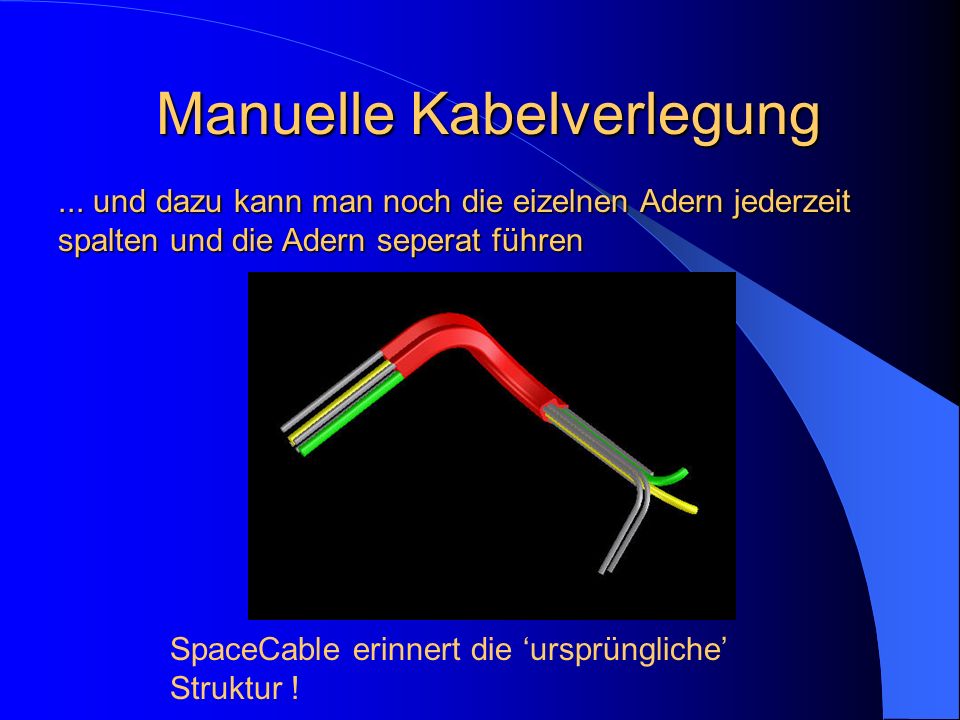 Manuelle Kabelverlegung

... und dazu kann man noch die eizelnen Adern jederzeit spalten und die Adern seperat führen

SpaceCable erinnert die ‘ursprüngliche’ Struktur !